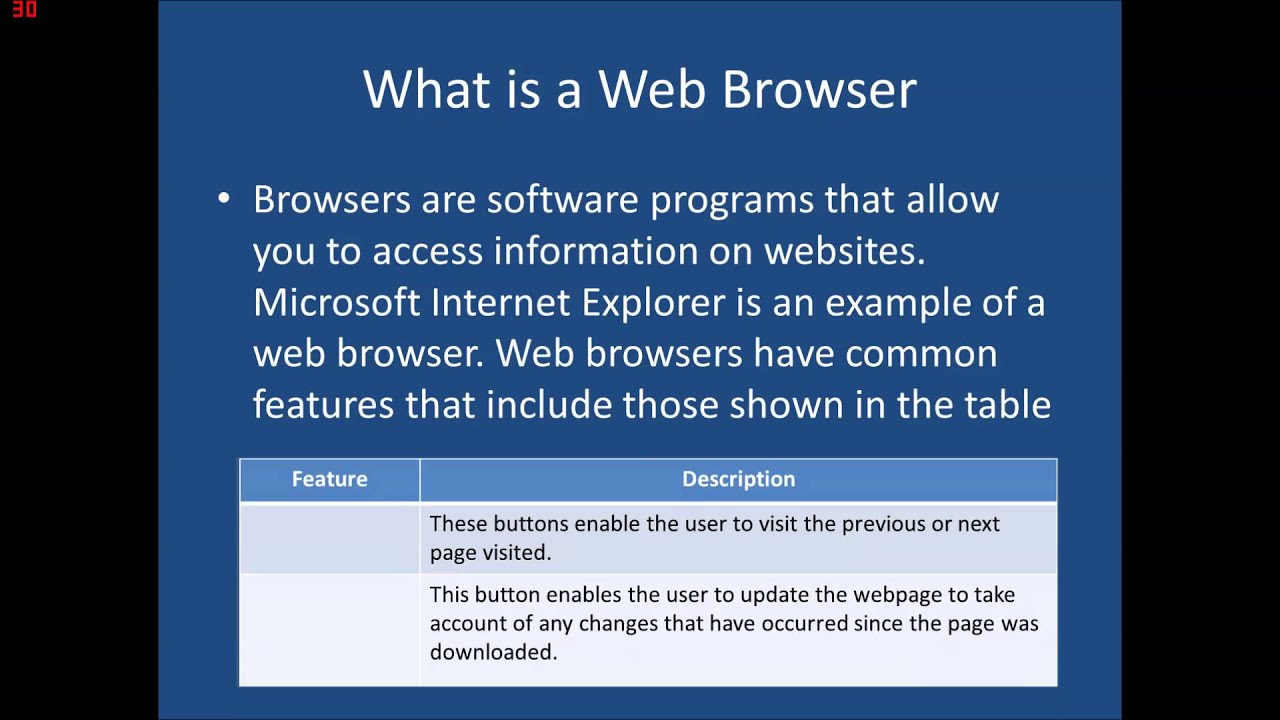 30

What is a Web Browser

• Browsers are software programs that allow you to access information on websites. Microsoft Internet Explorer is an example of a web browser. Web browsers have common features that include those shown in the table

| Feature | Description |
|---|---|
| | These buttons enable the user to visit the previous or next page visited. |
| | This button enables the user to update the webpage to take account of any changes that have occurred since the page was downloaded. |